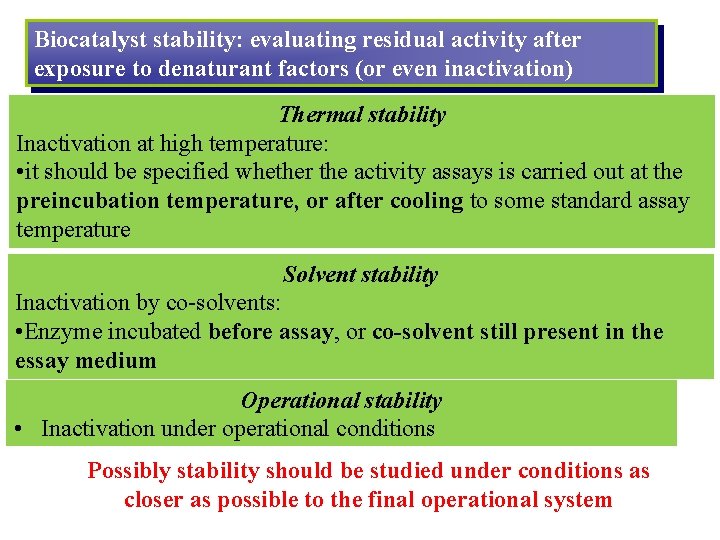 Biocatalyst stability: evaluating residual activity after exposure to denaturant factors (or even inactivation)

Thermal stability

Inactivation at high temperature:
•it should be specified whether the activity assays is carried out at the preincubation temperature, or after cooling to some standard assay temperature

Solvent stability

Inactivation by co-solvents:
•Enzyme incubated before assay, or co-solvent still present in the essay medium

Operational stability

• Inactivation under operational conditions

Possibly stability should be studied under conditions as closer as possible to the final operational system